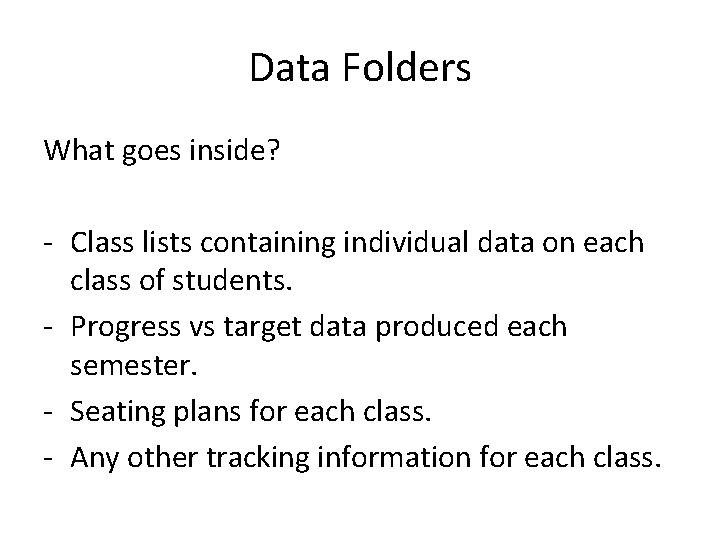 Data Folders

What goes inside?

- Class lists containing individual data on each class of students.
- Progress vs target data produced each semester.
- Seating plans for each class.
- Any other tracking information for each class.